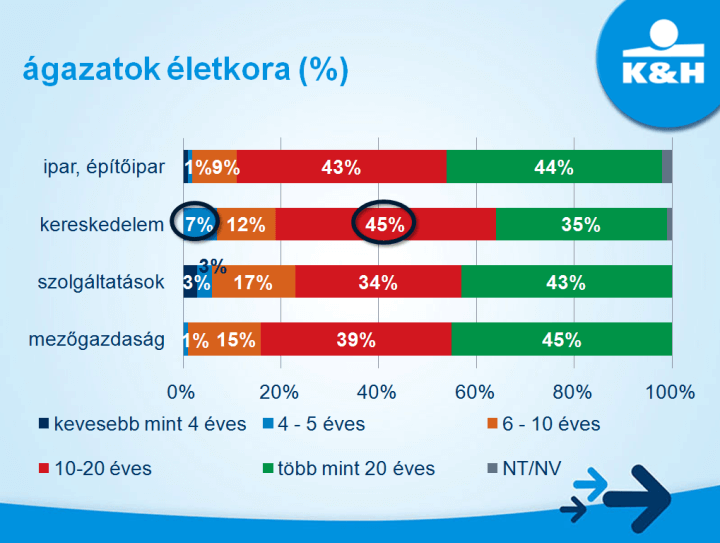 ágazatok életkora (%)

K&H

ipar, építőipar 1% 9% 43% 44%

kereskedelem 7% 12% 45% 35%

szolgáltatások 3% 3% 17% 34% 43%

mezőgazdaság 1% 15% 39% 45%

0% 20% 40% 60% 80% 100%

kevesebb mint 4 éves
4 - 5 éves
6 - 10 éves
10-20 éves
több mint 20 éves
NT/NV